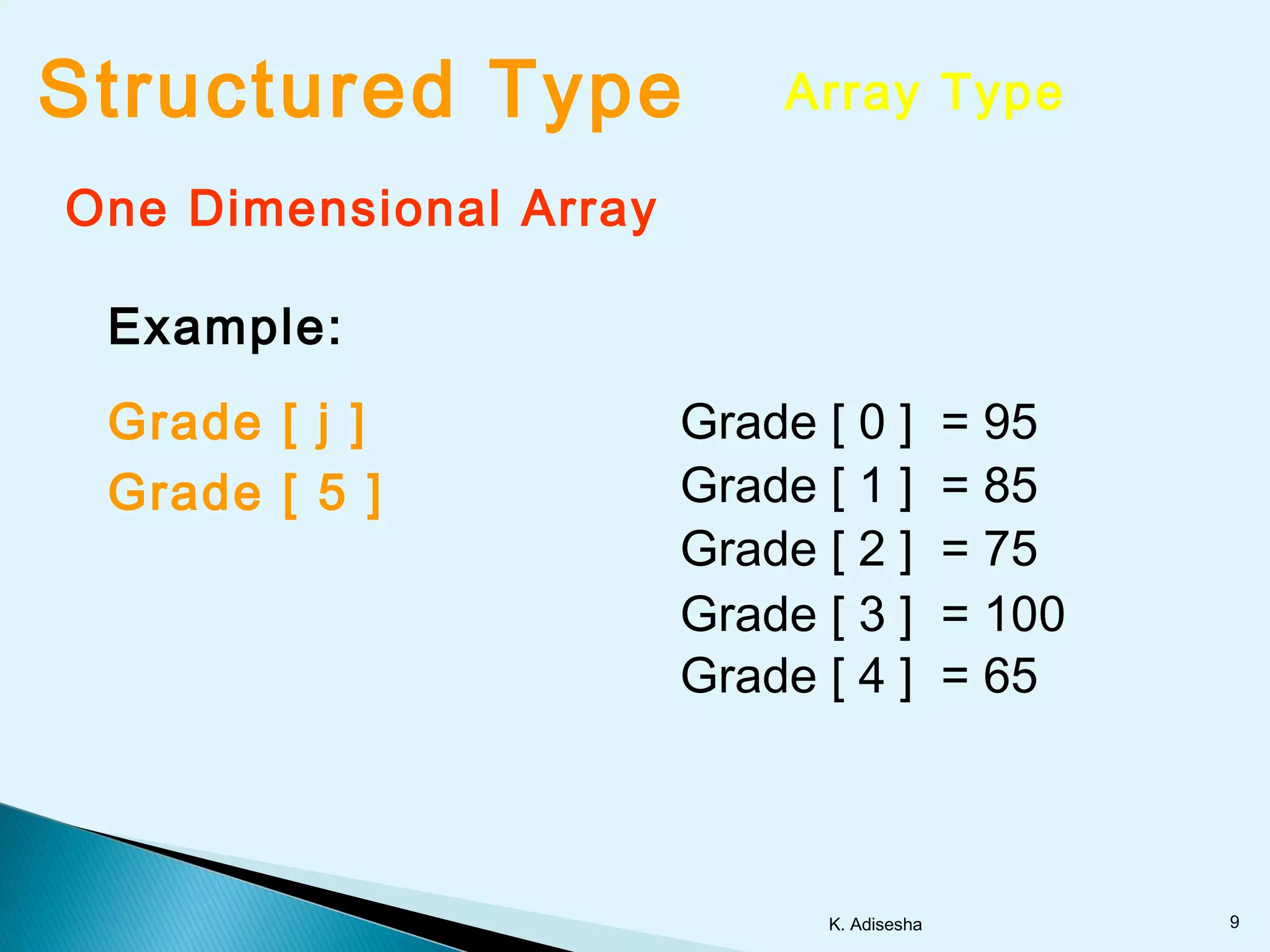 Structured Type Array Type

One Dimensional Array

Example:

Grade [ j ]
Grade [ 5 ]

Grade [ 0 ] = 95
Grade [ 1 ] = 85
Grade [ 2 ] = 75
Grade [ 3 ] = 100
Grade [ 4 ] = 65

K. Adisesha

9